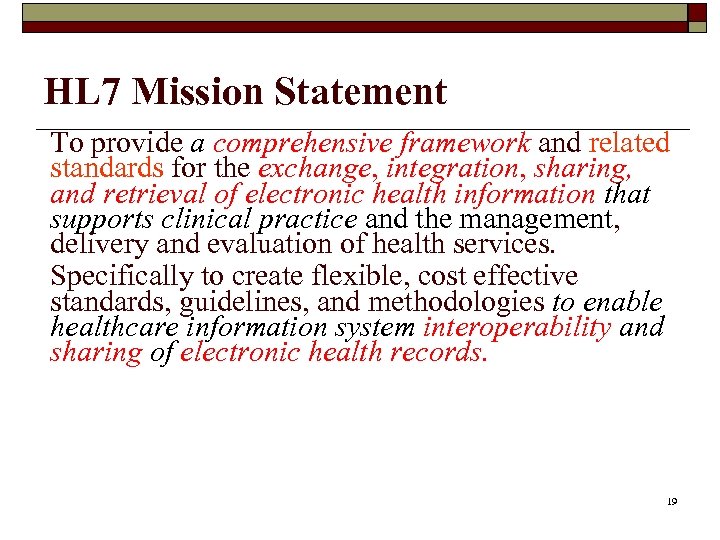 HL7 Mission Statement

To provide a comprehensive framework and related standards for the exchange, integration, sharing, and retrieval of electronic health information that supports clinical practice and the management, delivery and evaluation of health services.

Specifically to create flexible, cost effective standards, guidelines, and methodologies to enable healthcare information system interoperability and sharing of electronic health records.

19